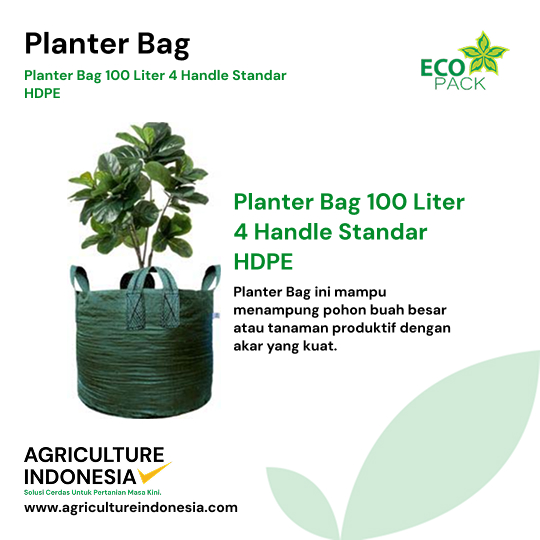 Planter Bag

Planter Bag 100 Liter 4 Handle Standar HDPE

ECO PACK

Planter Bag 100 Liter 4 Handle Standar HDPE

Planter Bag ini mampu menampung pohon buah besar atau tanaman produktif dengan akar yang kuat.

AGRICULTURE INDONESIA
Solusi Cerdas Untuk Pertanian Masa Kini.
www.agricultureindonesia.com